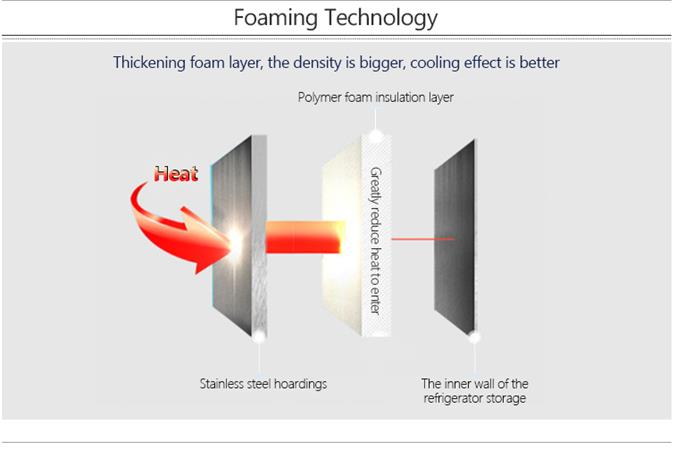 Foaming Technology

Thickening foam layer, the density is bigger, cooling effect is better

Polymer foam insulation layer

Heat

Greatly reduce heat to enter

Stainless steel hoardings

The inner wall of the refrigerator storage